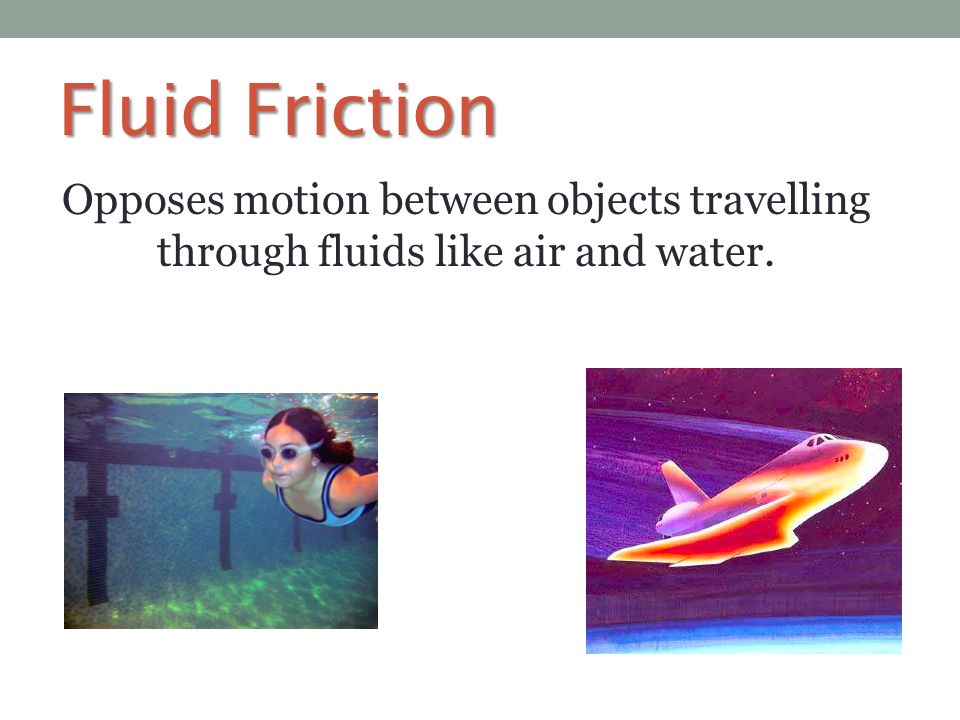 Fluid Friction

Opposes motion between objects travelling through fluids like air and water.